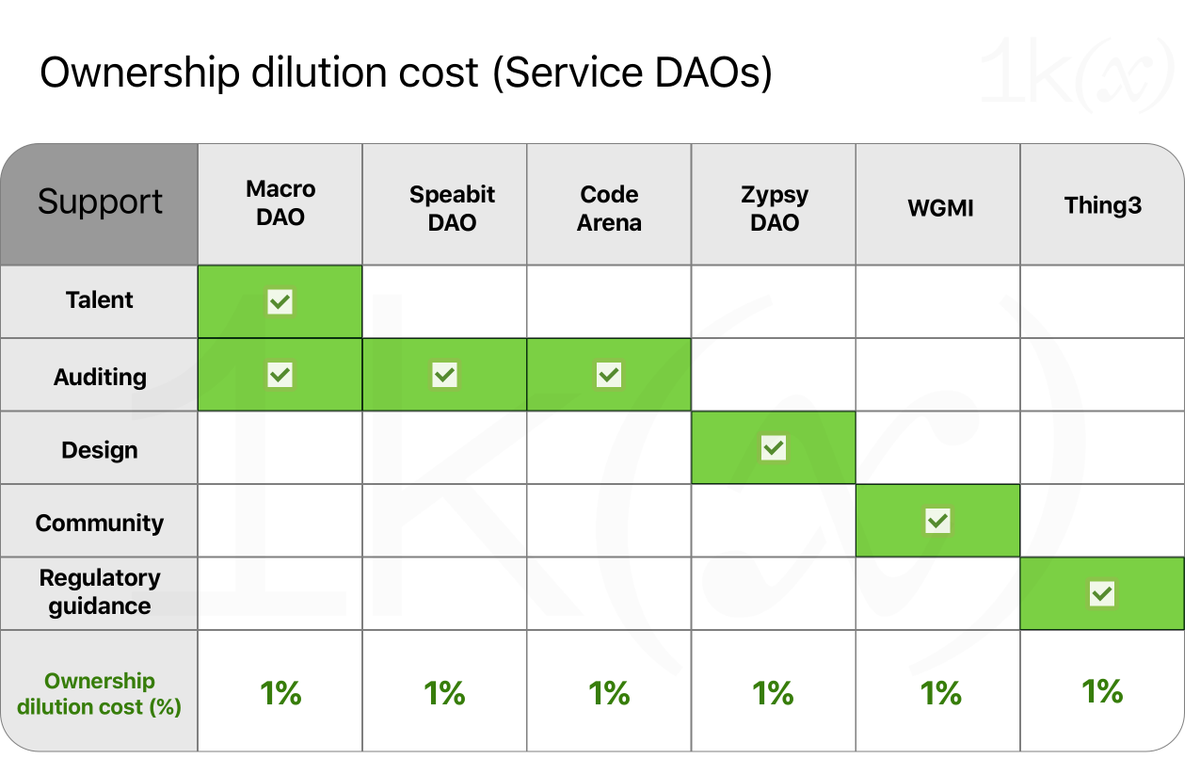 Ownership dilution cost (Service DAOs)

1k(x)

| Support | Macro DAO | Speabit DAO | Code Arena | Zypsy DAO | WGMI | Thing3 |
|---|---|---|---|---|---|---|
| Talent | ✓ | | | | | |
| Auditing | ✓ | ✓ | ✓ | | | |
| Design | | | | ✓ | | |
| Community | | | | | ✓ | |
| Regulatory guidance | | | | | | ✓ |
| Ownership dilution cost (%) | 1% | 1% | 1% | 1% | 1% | 1% |